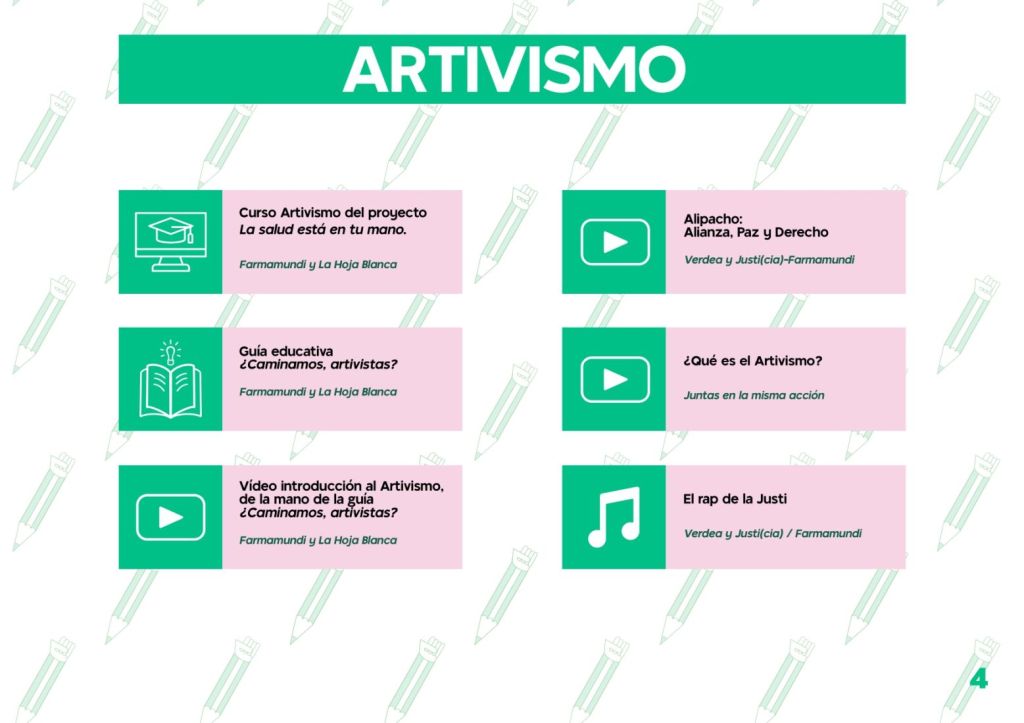 ARTIVISMO

Curso Artivismo del proyecto
La salud está en tu mano.

Farmamundi y La Hoja Blanca

Guía educativa
¿Caminamos, artivistas?

Farmamundi y La Hoja Blanca

Vídeo introducción al Artivismo, de la mano de la guía ¿Caminamos, artivistas?

Farmamundi y La Hoja Blanca

Alipacho:
Alianza, Paz y Derecho

Verdea y Justi(cia)-Farmamundi

¿Qué es el Artivismo?

Juntas en la misma acción

El rap de la Justi

Verdea y Justi(cia) / Farmamundi

4